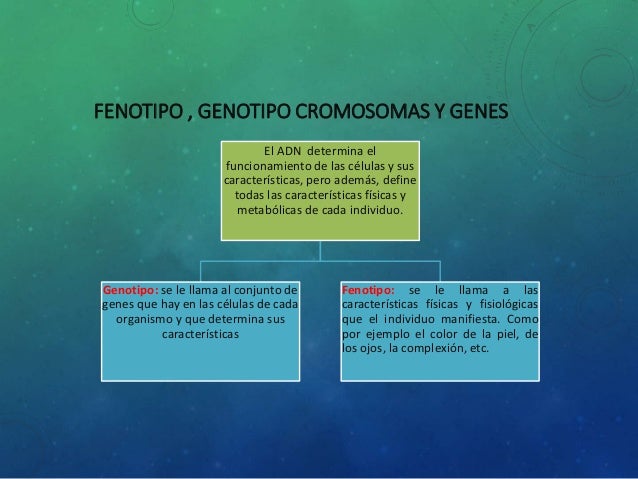 FENOTIPO , GENOTIPO CROMOSOMAS Y GENES

El ADN determina el funcionamiento de las células y sus características, pero además, define todas las características físicas y metabólicas de cada individuo.

Genotipo: se le llama al conjunto de genes que hay en las células de cada organismo y que determina sus características

Fenotipo: se le llama a las características físicas y fisiológicas que el individuo manifiesta. Como por ejemplo el color de la piel, de los ojos, la complexión, etc.